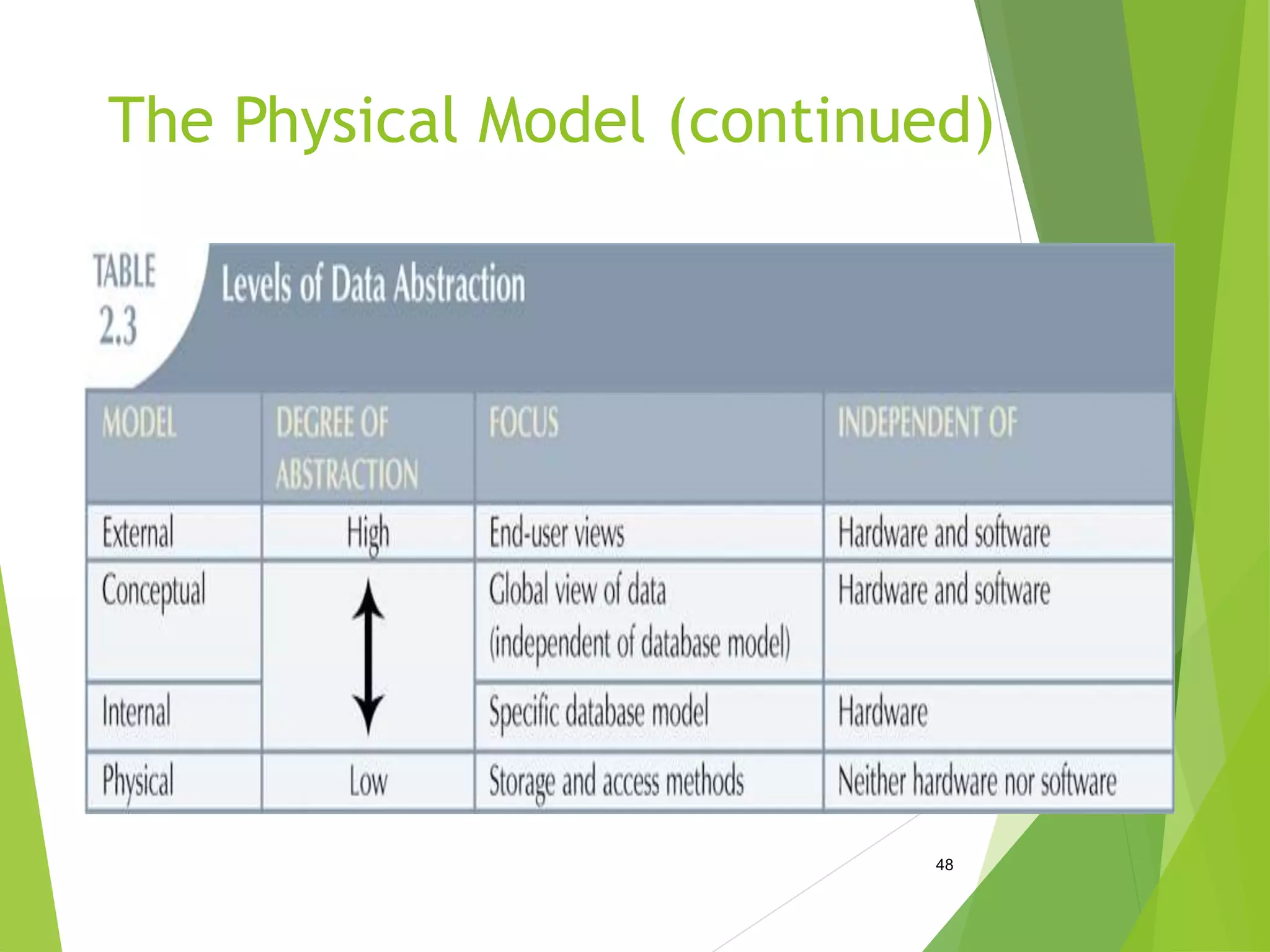 The Physical Model (continued)

TABLE 2.3 Levels of Data Abstraction

| MODEL | DEGREE OF ABSTRACTION | FOCUS | INDEPENDENT OF |
|---|---|---|---|
| External | High | End-user views | Hardware and software |
| Conceptual | | Global view of data (independent of database model) | Hardware and software |
| Internal | | Specific database model | Hardware |
| Physical | Low | Storage and access methods | Neither hardware nor software |

48